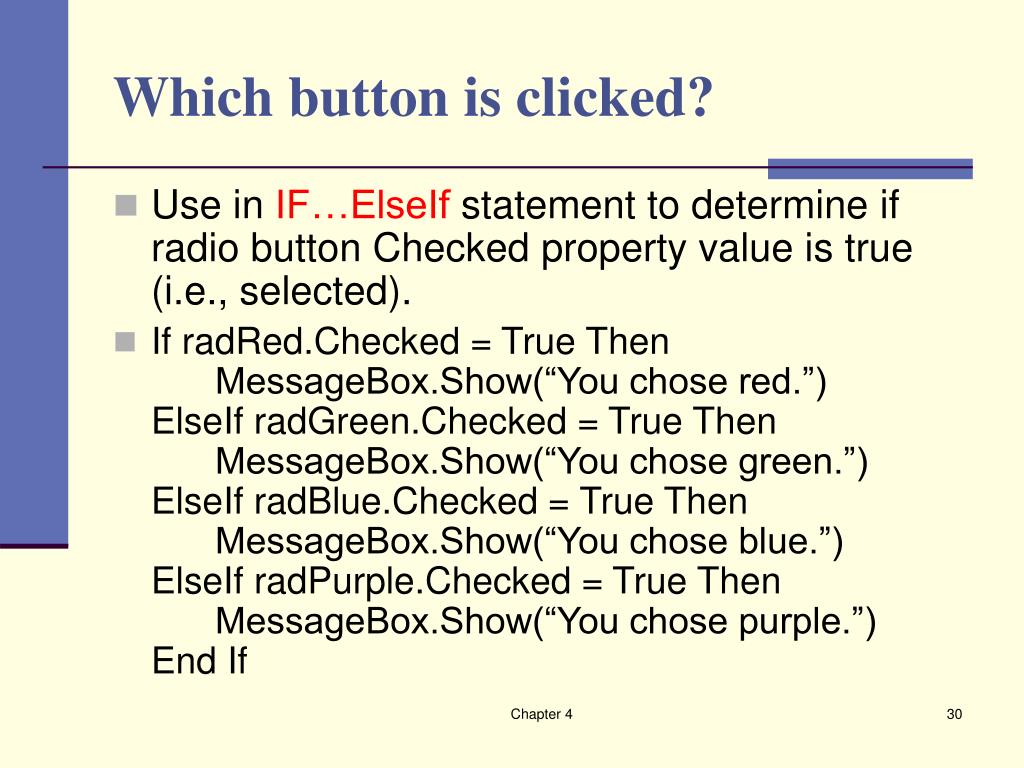 Which button is clicked?

Use in IF…ElseIf statement to determine if radio button Checked property value is true (i.e., selected).

If radRed.Checked = True Then
MessageBox.Show(“You chose red.”)
ElseIf radGreen.Checked = True Then
MessageBox.Show(“You chose green.”)
ElseIf radBlue.Checked = True Then
MessageBox.Show(“You chose blue.”)
ElseIf radPurple.Checked = True Then
MessageBox.Show(“You chose purple.”)
End If

Chapter 4

30